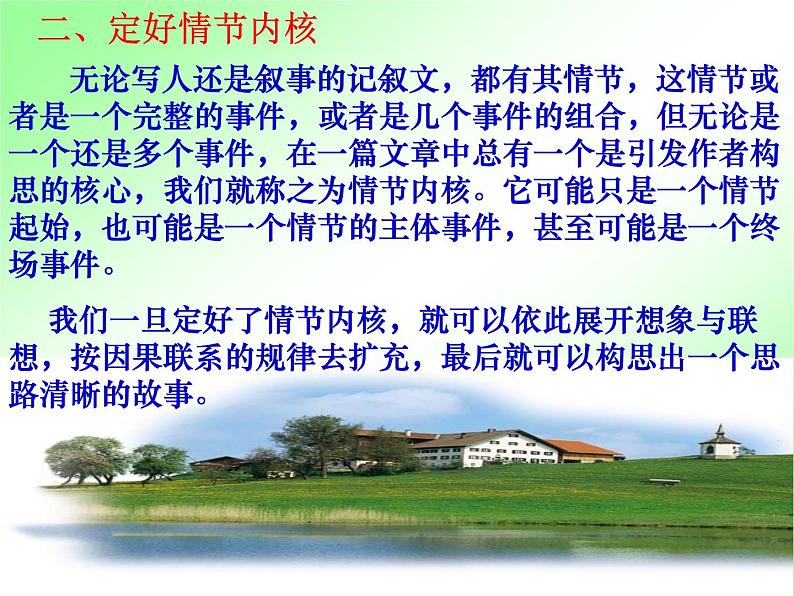 二、定好情节内核

无论写人还是叙事的记叙文，都有其情节，这情节或者是一个完整的事件，或者是几个事件的组合，但无论是一个还是多个事件，在一篇文章中总有一个是引发作者构思的核心，我们就称之为情节内核。它可能只是一个情节起始，也可能是一个情节的主体事件，甚至可能是一个终场事件。

我们一旦定好了情节内核，就可以依此展开想象与联想，按因果联系的规律去扩充，最后就可以构思出一个思路清晰的故事。